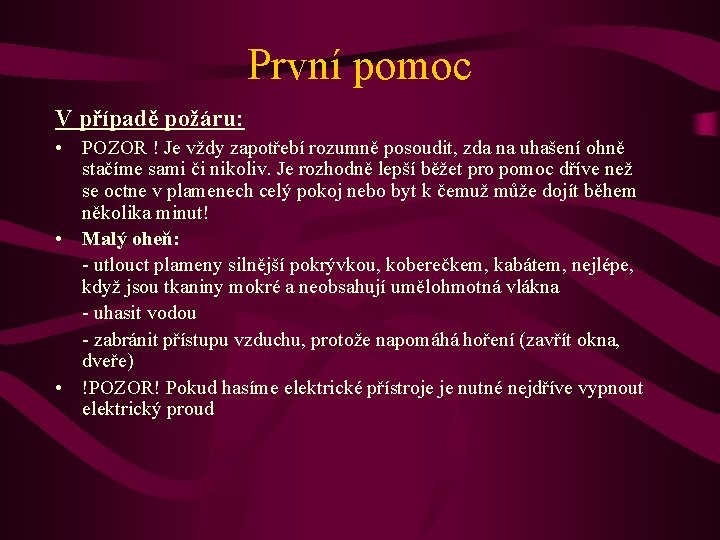 První pomoc

V případě požáru:

• POZOR ! Je vždy zapotřebí rozumně posoudit, zda na uhašení ohně stačíme sami či nikoliv. Je rozhodně lepší běžet pro pomoc dříve než se octne v plamenech celý pokoj nebo byt k čemuž může dojít během několika minut!

• Malý oheň:

- utlouct plameny silnější pokrývkou, koberečkem, kabátem, nejlépe, když jsou tkaniny mokré a neobsahují umělohmotná vlákna

- uhasit vodou

- zabránit přístupu vzduchu, protože napomáhá hoření (zavřít okna, dveře)

• !POZOR! Pokud hasíme elektrické přístroje je nutné nejdříve vypnout elektrický proud